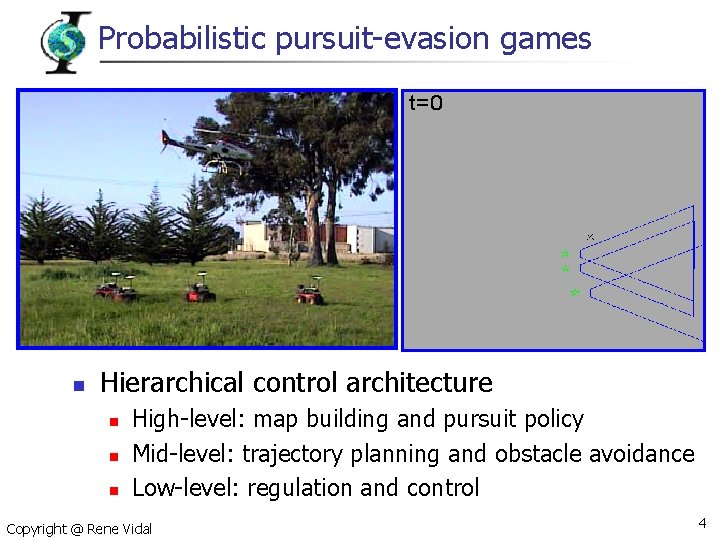 Probabilistic pursuit-evasion games

t=0

Hierarchical control architecture

High-level: map building and pursuit policy

Mid-level: trajectory planning and obstacle avoidance

Low-level: regulation and control

Copyright @ Rene Vidal

4